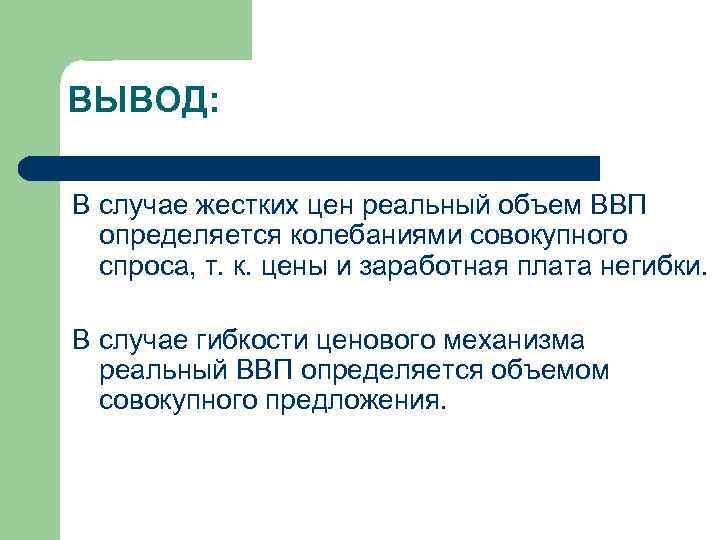 ВЫВОД:

В случае жестких цен реальный объем ВВП определяется колебаниями совокупного спроса, т. к. цены и заработная плата негибки.

В случае гибкости ценового механизма реальный ВВП определяется объемом совокупного предложения.